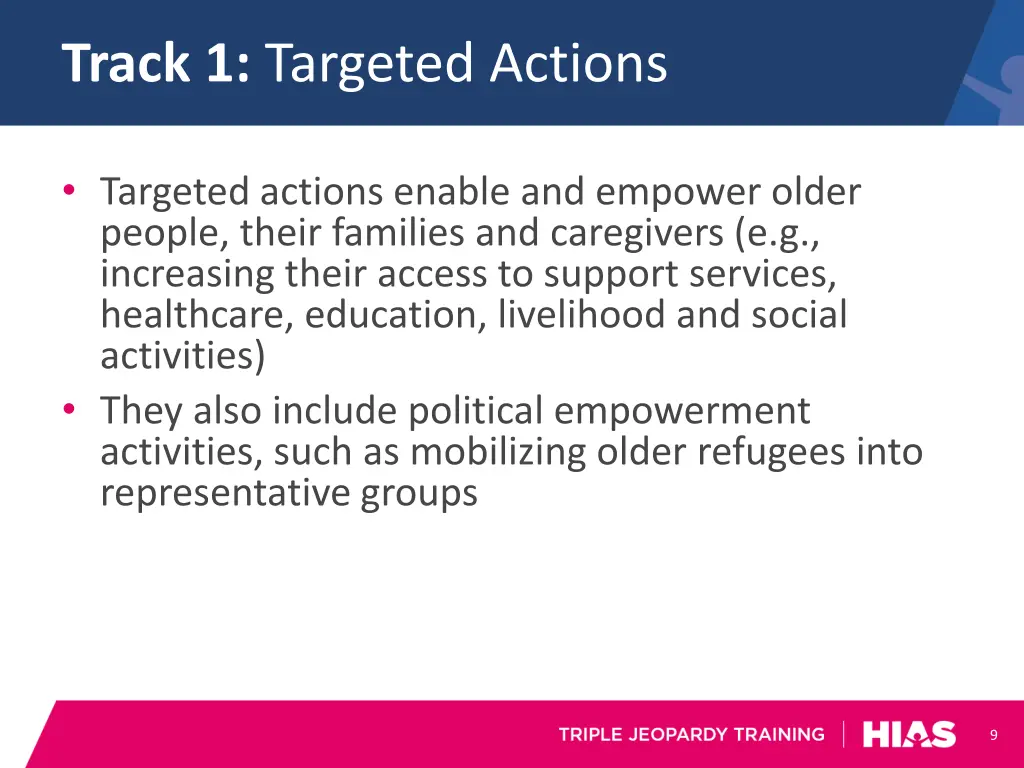 Track 1: Targeted Actions

• Targeted actions enable and empower older people, their families and caregivers (e.g., increasing their access to support services, healthcare, education, livelihood and social activities)
• They also include political empowerment activities, such as mobilizing older refugees into representative groups

TRIPLE JEOPARDY TRAINING | HIAS

9